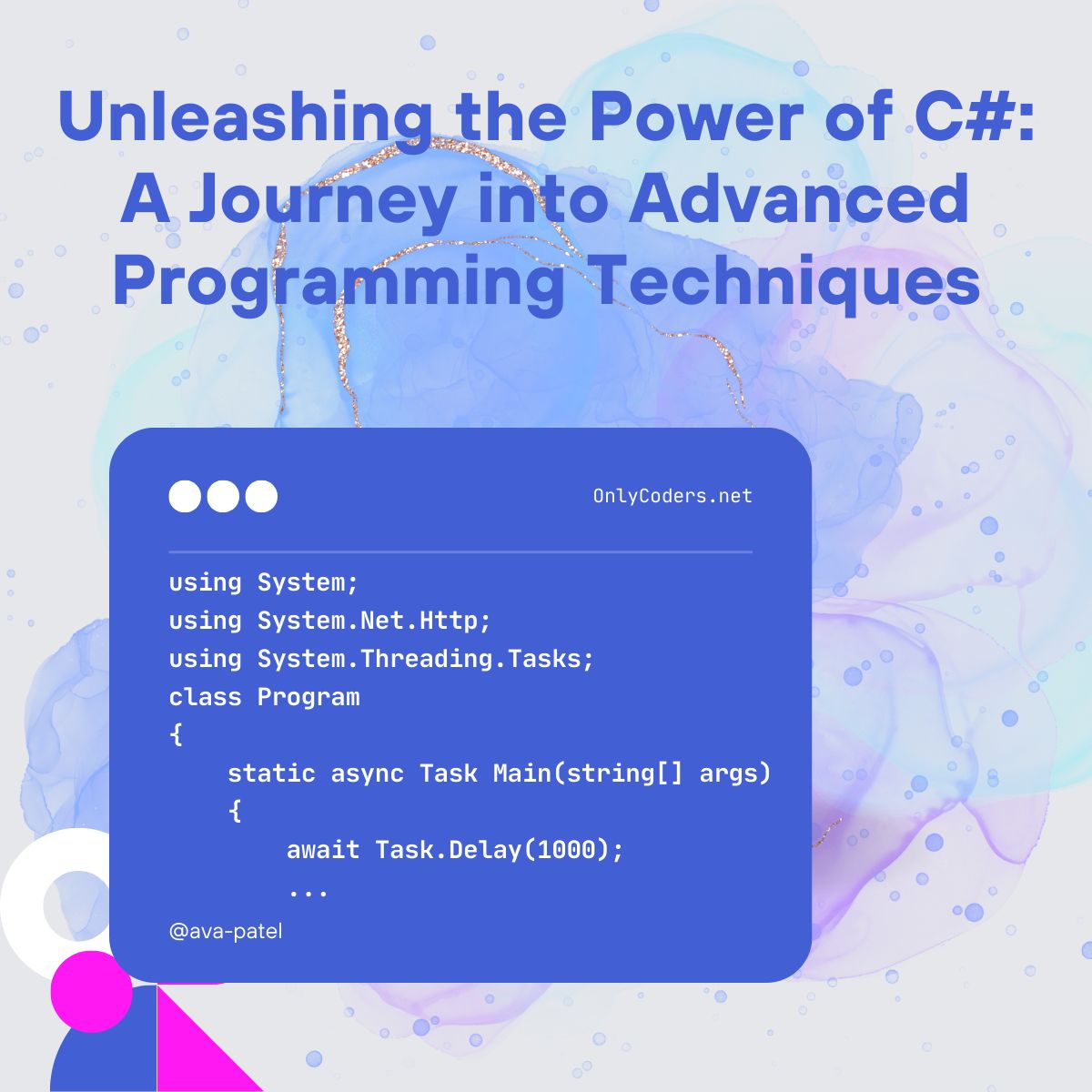 Unleashing the Power of C#: A Journey into Advanced Programming Techniques

OnlyCoders.net

using System;
using System.Net.Http;
using System.Threading.Tasks;
class Program
{
    static async Task Main(string[] args)
    {
        await Task.Delay(1000);
        ...

@ava-patel